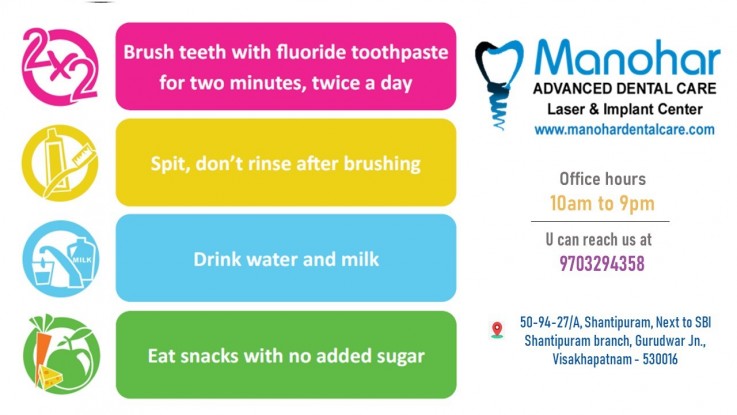 2x2

Brush teeth with fluoride toothpaste for two minutes, twice a day

Spit, don't rinse after brushing

MILK

Drink water and milk

Eat snacks with no added sugar

Manohar
ADVANCED DENTAL CARE
Laser & Implant Center
www.manohardentalcare.com

Office hours
10am to 9pm

U can reach us at
9703294358

50-94-27/A, Shantipuram, Next to SBI Shantipuram branch, Gurudwar Jn., Visakhapatnam - 530016